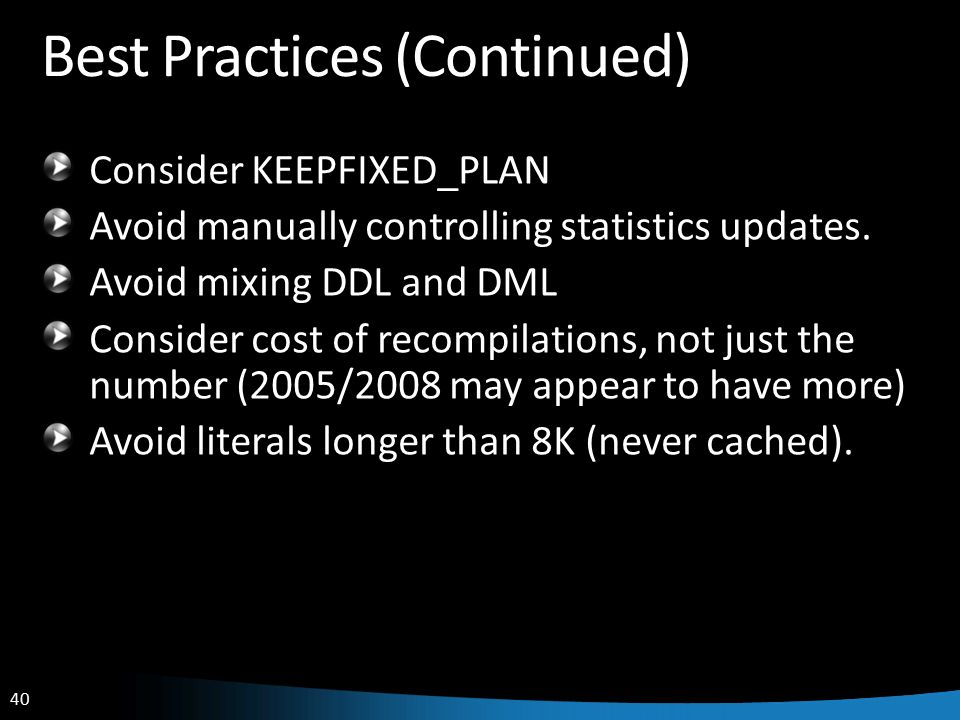 Best Practices (Continued)

Consider KEEPFIXED_PLAN

Avoid manually controlling statistics updates.

Avoid mixing DDL and DML

Consider cost of recompilations, not just the number (2005/2008 may appear to have more)

Avoid literals longer than 8K (never cached).

40